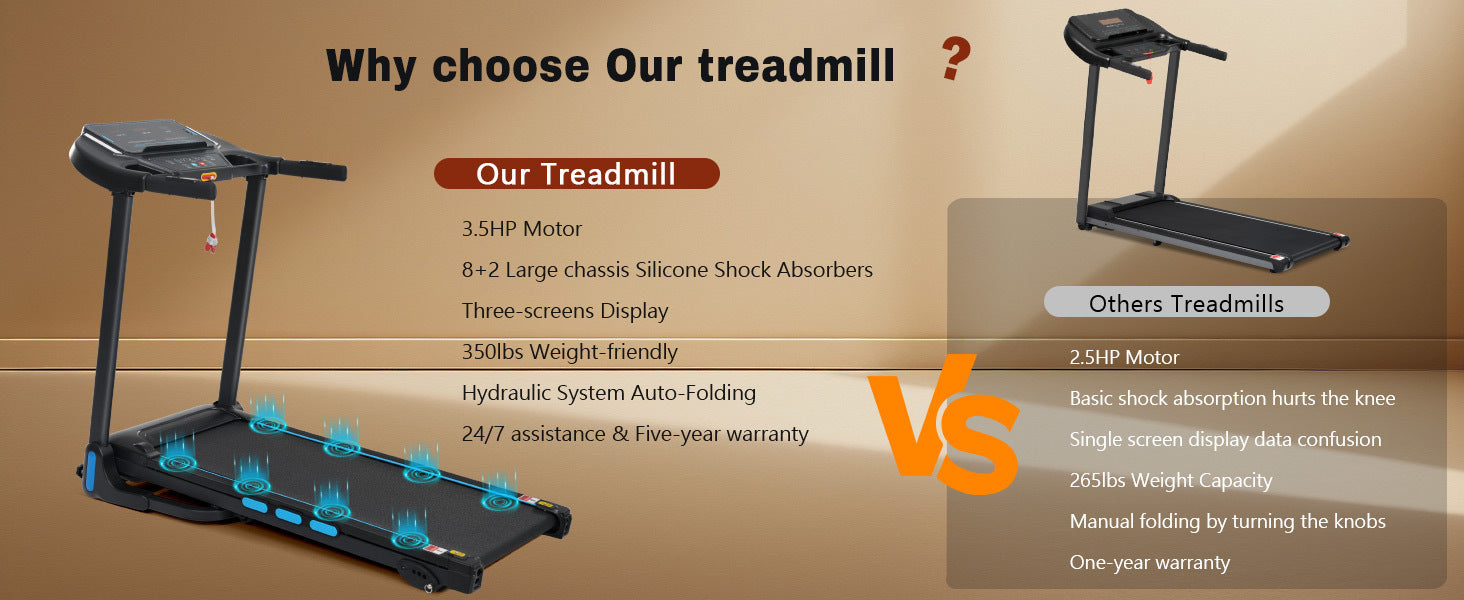 Why choose Our treadmill ?

Our Treadmill

3.5HP Motor

8+2 Large chassis Silicone Shock Absorbers

Three-screens Display

350lbs Weight-friendly

Hydraulic System Auto-Folding

24/7 assistance & Five-year warranty

VS

Others Treadmills

2.5HP Motor

Basic shock absorption hurts the knee

Single screen display data confusion

265lbs Weight Capacity

Manual folding by turning the knobs

One-year warranty